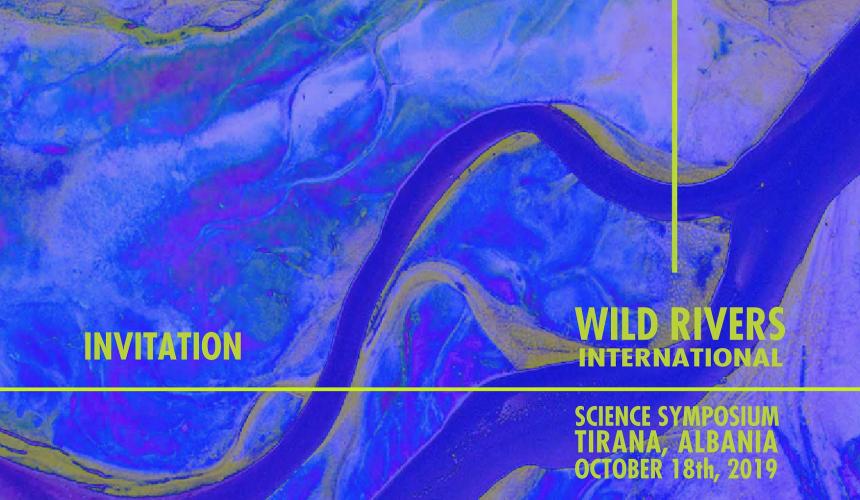 INVITATION

WILD RIVERS
INTERNATIONAL

SCIENCE SYMPOSIUM
TIRANA, ALBANIA
OCTOBER 18th, 2019